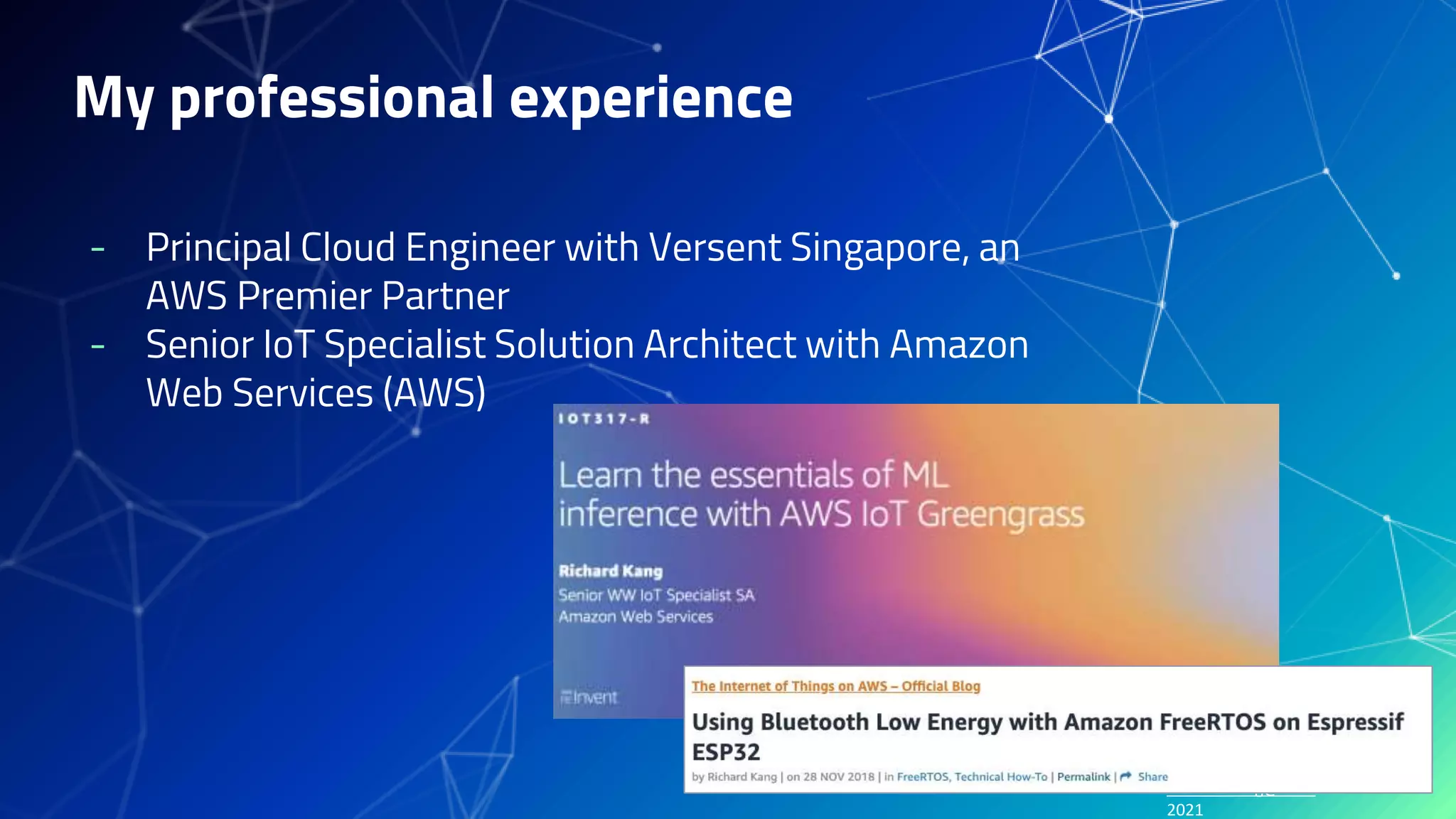 My professional experience

- Principal Cloud Engineer with Versent Singapore, an AWS Premier Partner
- Senior IoT Specialist Solution Architect with Amazon Web Services (AWS)

IOT317-R

Learn the essentials of ML inference with AWS IoT Greengrass

Richard Kang
Senior WW IoT Specialist SA
Amazon Web Services

re:Invent

The Internet of Things on AWS – Official Blog

Using Bluetooth Low Energy with Amazon FreeRTOS on Espressif ESP32

by Richard Kang | on 28 NOV 2018 | in FreeRTOS, Technical How-To | Permalink | Share

2021